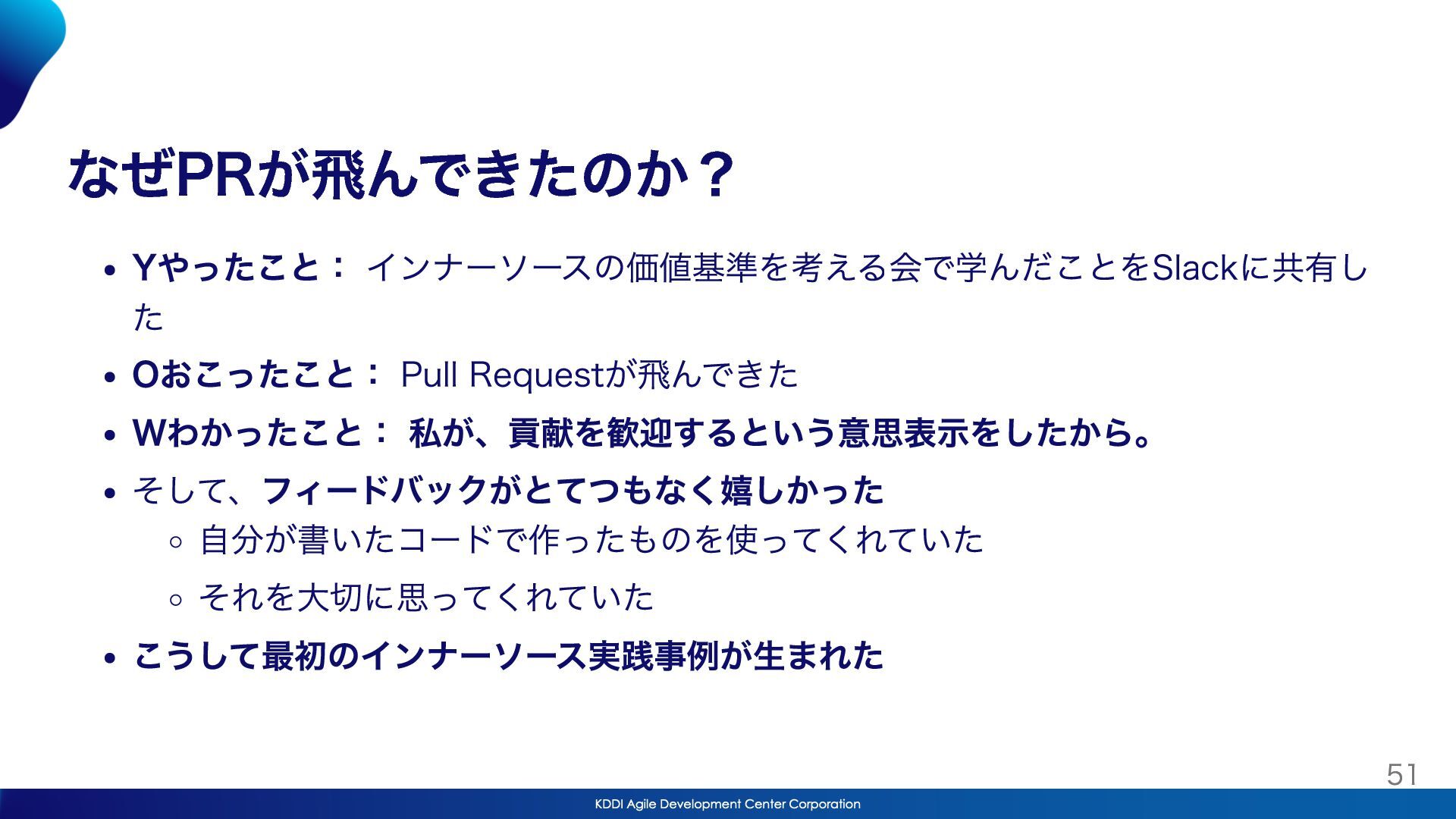 なぜPRが飛んできたのか？

- Yやったこと： インナーソースの価値基準を考える会で学んだことをSlackに共有した
- Oおこったこと： Pull Requestが飛んできた
- Wわかったこと： 私が、貢献を歓迎するという意思表示をしたから。
- そして、フィードバックがとてつもなく嬉しかった
  - 自分が書いたコードで作ったものを使ってくれていた
  - それを大切に思ってくれていた
- こうして最初のインナーソース実践事例が生まれた

51

KDDI Agile Development Center Corporation